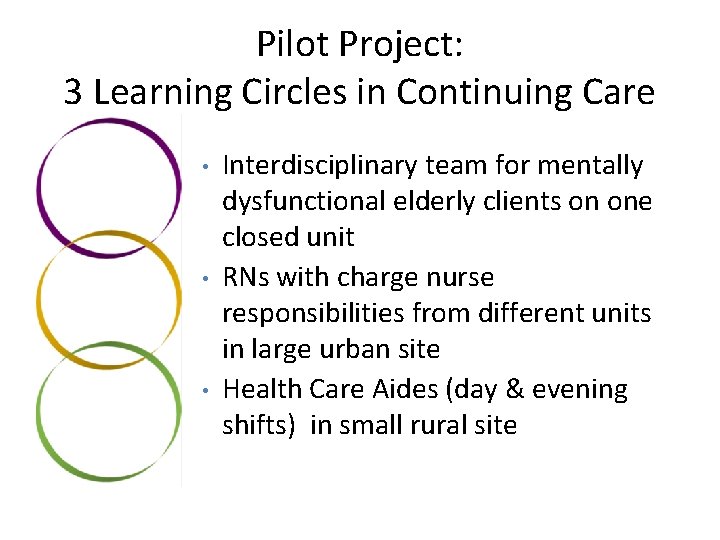 Pilot Project:
3 Learning Circles in Continuing Care

• Interdisciplinary team for mentally dysfunctional elderly clients on one closed unit
• RNs with charge nurse responsibilities from different units in large urban site
• Health Care Aides (day & evening shifts) in small rural site